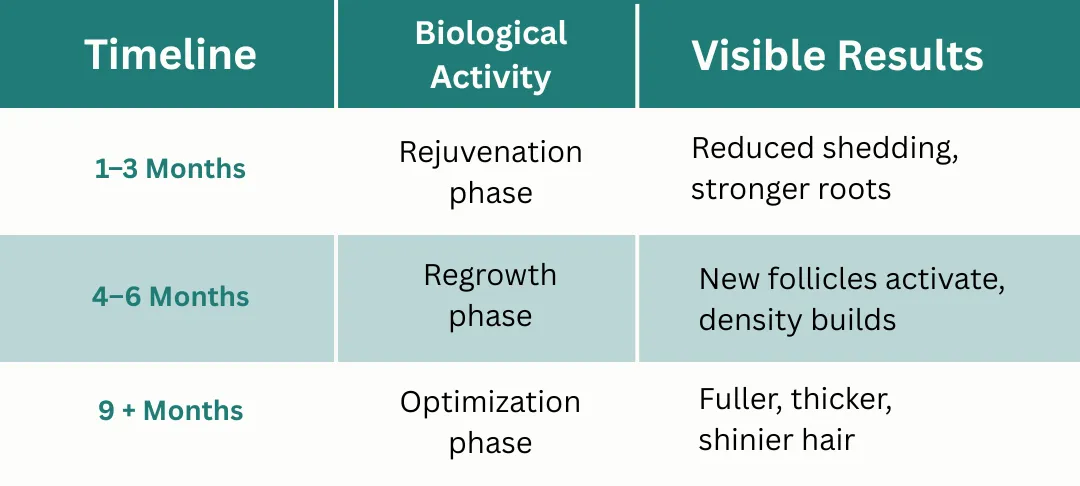 | Timeline | Biological Activity | Visible Results |
|---|---|---|
| 1–3 Months | Rejuvenation phase | Reduced shedding, stronger roots |
| 4–6 Months | Regrowth phase | New follicles activate, density builds |
| 9 + Months | Optimization phase | Fuller, thicker, shinier hair |